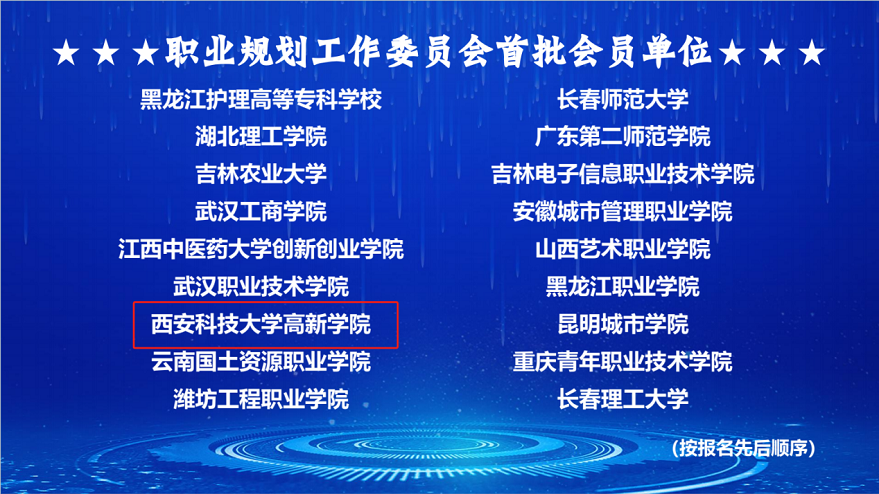 ★ ★ ★职业规划工作委员会首批会员单位★ ★ ★

黑龙江护理高等专科学校
湖北理工学院
吉林农业大学
武汉工商学院
江西中医药大学创新创业学院
武汉职业技术学院
西安科技大学高新学院
云南国土资源职业学院
潍坊工程职业学院

长春师范大学
广东第二师范学院
吉林电子信息职业技术学院
安徽城市管理职业学院
山西艺术职业学院
黑龙江职业学院
昆明城市学院
重庆青年职业技术学院
长春理工大学

(按报名先后顺序)